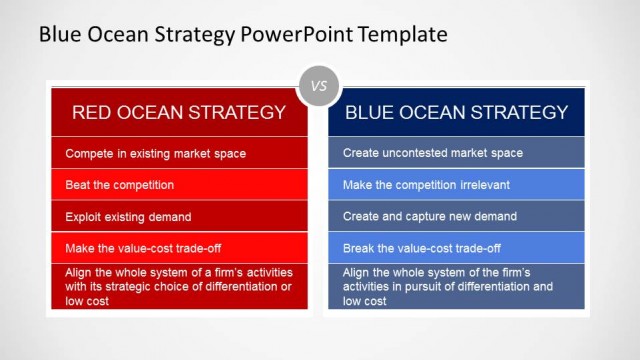 Blue Ocean Strategy PowerPoint Template

VS

RED OCEAN STRATEGY

Compete in existing market space

Beat the competition

Exploit existing demand

Make the value-cost trade-off

Align the whole system of a firm's activities with its strategic choice of differentiation or low cost

BLUE OCEAN STRATEGY

Create uncontested market space

Make the competition irrelevant

Create and capture new demand

Break the value-cost trade-off

Align the whole system of the firm's activities in pursuit of differentiation and low cost